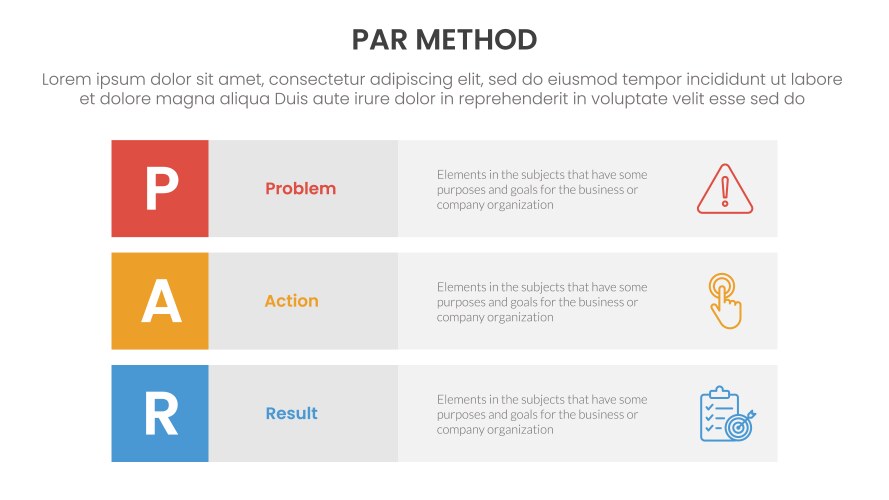 PAR METHOD

Lorem ipsum dolor sit amet, consectetur adipiscing elit, sed do eiusmod tempor incididunt ut labore et dolore magna aliqua Duis aute irure dolor in reprehenderit in voluptate velit esse sed do

P

Problem

Elements in the subjects that have some purposes and goals for the business or company organization

A

Action

Elements in the subjects that have some purposes and goals for the business or company organization

R

Result

Elements in the subjects that have some purposes and goals for the business or company organization